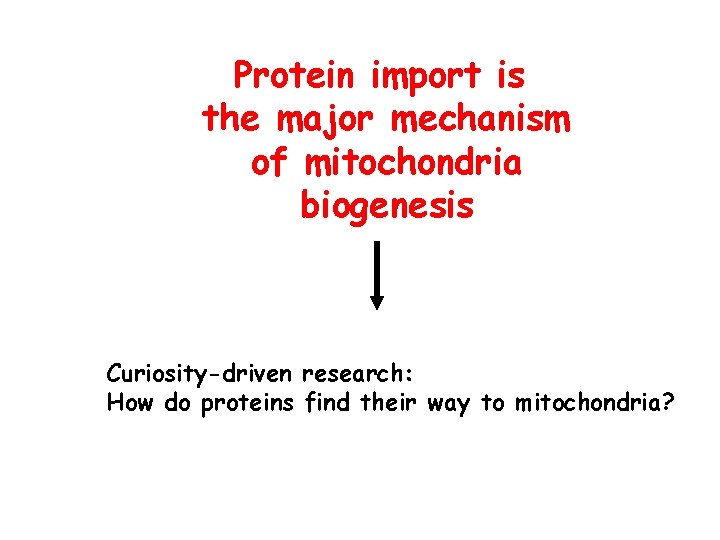 Protein import is the major mechanism of mitochondria biogenesis

Curiosity-driven research:
How do proteins find their way to mitochondria?